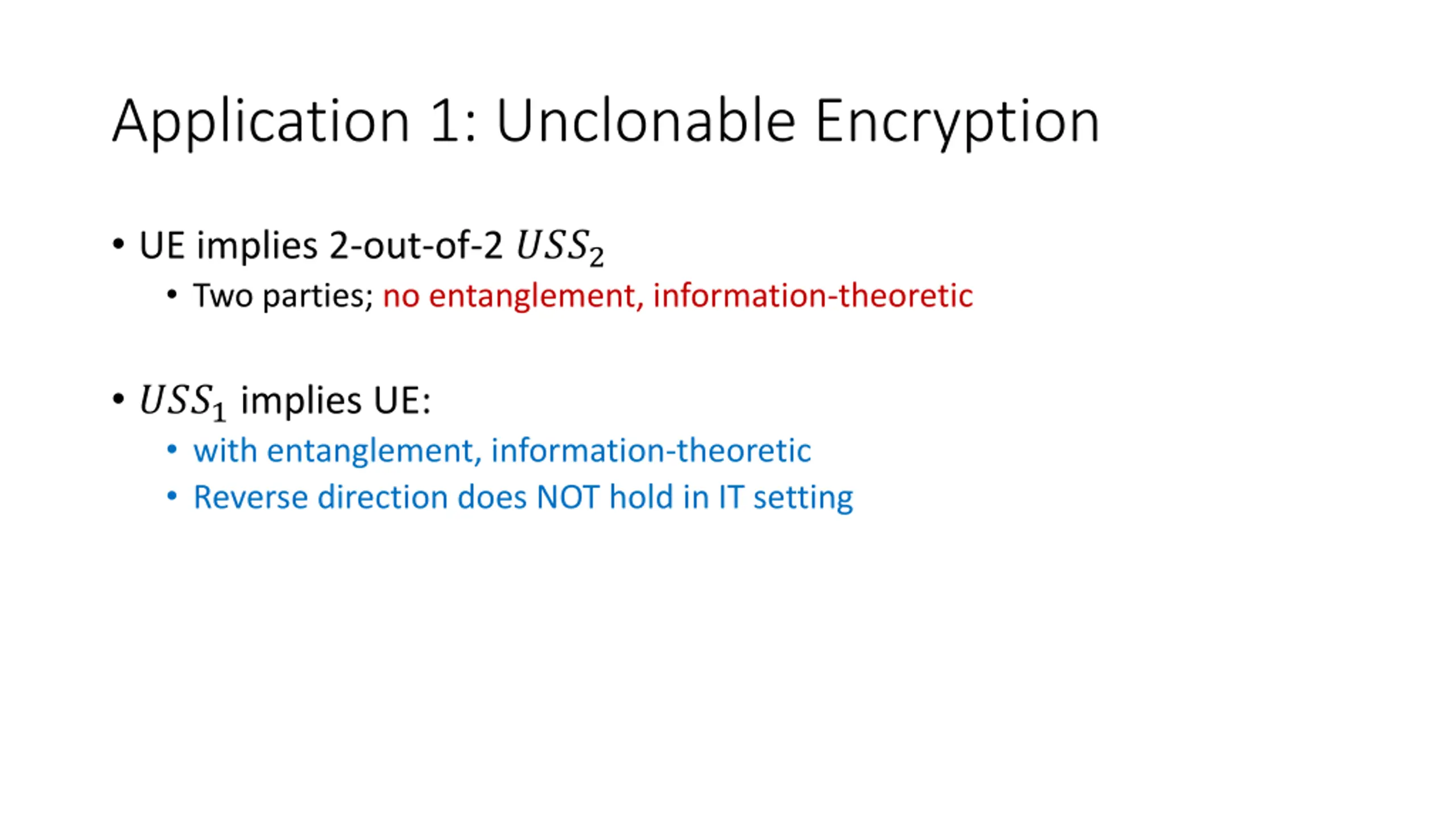 Application 1: Unclonable Encryption

• UE implies 2-out-of-2 $USS_2$
  • Two parties; no entanglement, information-theoretic

• $USS_1$ implies UE:
  • with entanglement, information-theoretic
  • Reverse direction does NOT hold in IT setting